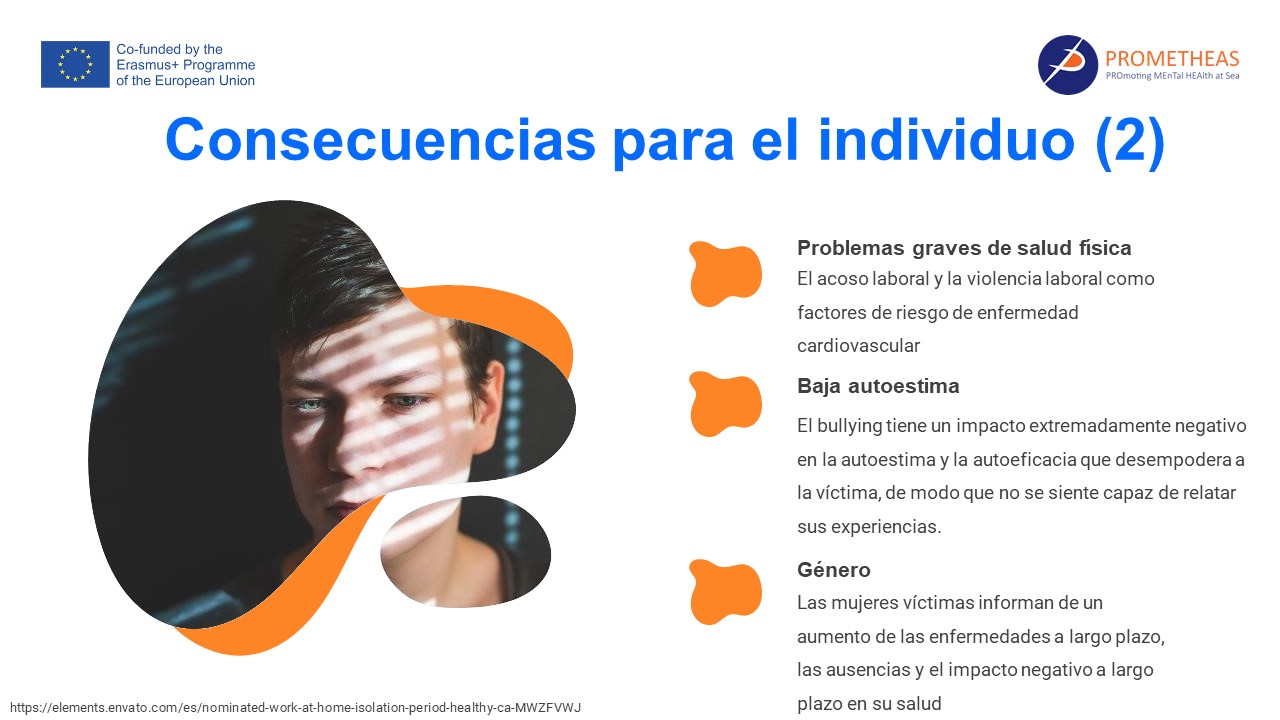 Co-funded by the Erasmus+ Programme of the European Union

PROMETHEAS
PROmoting MEnTal HEAlth at Sea

Consecuencias para el individuo (2)

Problemas graves de salud física
El acoso laboral y la violencia laboral como factores de riesgo de enfermedad cardiovascular

Baja autoestima
El bullying tiene un impacto extremadamente negativo en la autoestima y la autoeficacia que desempodera a la víctima, de modo que no se siente capaz de relatar sus experiencias.

Género
Las mujeres víctimas informan de un aumento de las enfermedades a largo plazo, las ausencias y el impacto negativo a largo plazo en su salud

https://elements.envato.com/es/nominated-work-at-home-isolation-period-healthy-ca-MWZFVWJ